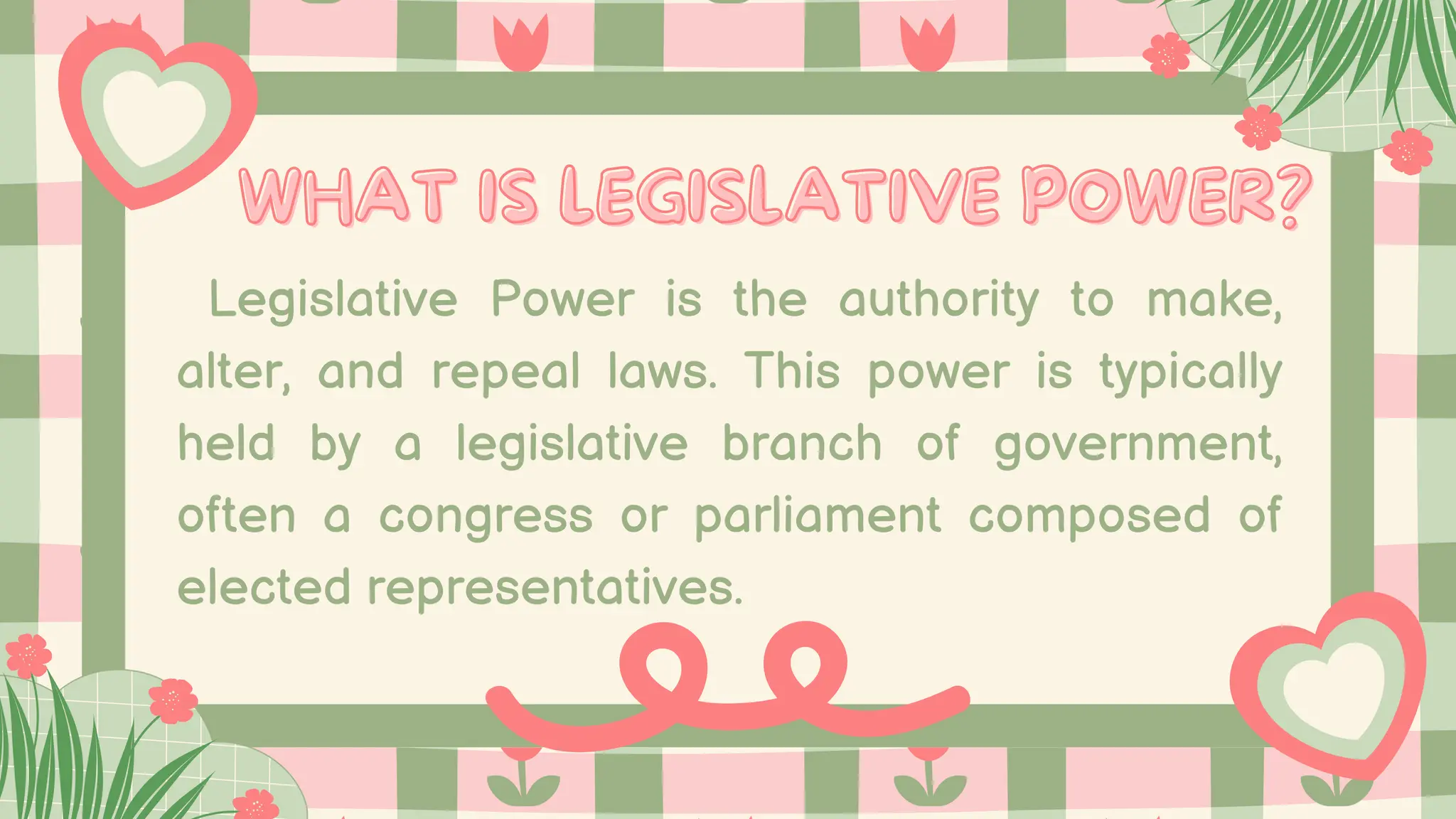 WHAT IS LEGISLATIVE POWER?

Legislative Power is the authority to make, alter, and repeal laws. This power is typically held by a legislative branch of government, often a congress or parliament composed of elected representatives.